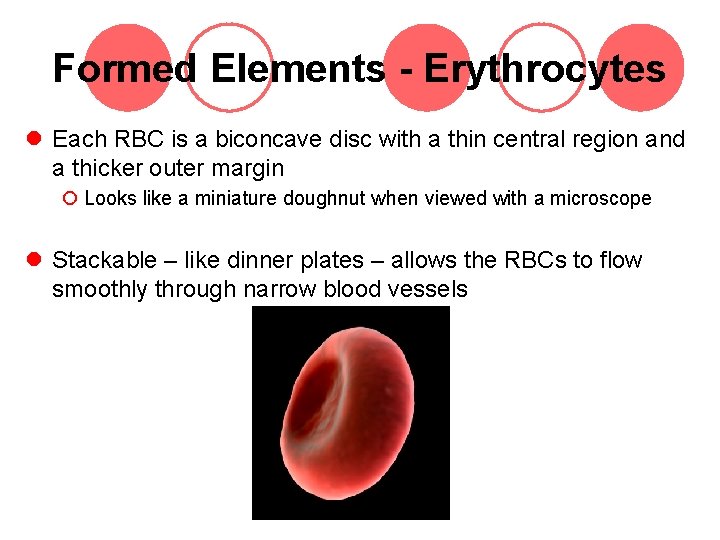 Formed Elements - Erythrocytes

Each RBC is a biconcave disc with a thin central region and a thicker outer margin

Looks like a miniature doughnut when viewed with a microscope

Stackable – like dinner plates – allows the RBCs to flow smoothly through narrow blood vessels